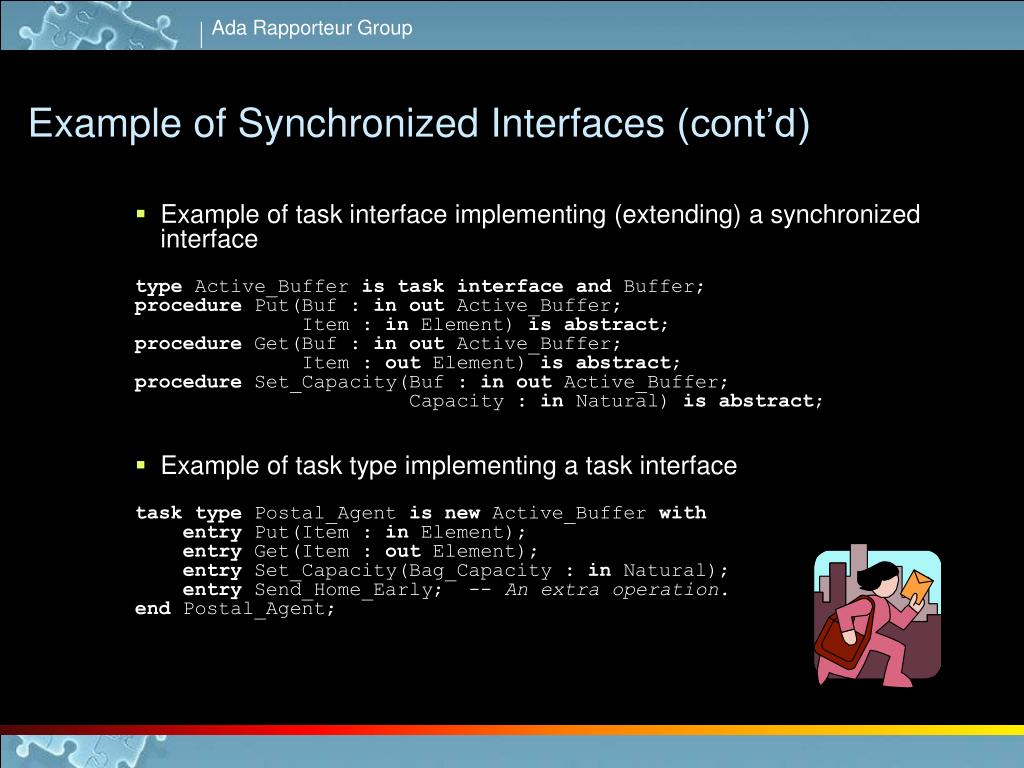 Ada Rapporteur Group

Example of Synchronized Interfaces (cont'd)

▪ Example of task interface implementing (extending) a synchronized interface

type Active_Buffer is task interface and Buffer;
procedure Put(Buf : in out Active_Buffer;
Item : in Element) is abstract;
procedure Get(Buf : in out Active_Buffer;
Item : out Element) is abstract;
procedure Set_Capacity(Buf : in out Active_Buffer;
Capacity : in Natural) is abstract;

▪ Example of task type implementing a task interface

task type Postal_Agent is new Active_Buffer with
entry Put(Item : in Element);
entry Get(Item : out Element);
entry Set_Capacity(Bag_Capacity : in Natural);
entry Send_Home_Early; -- An extra operation.
end Postal_Agent;